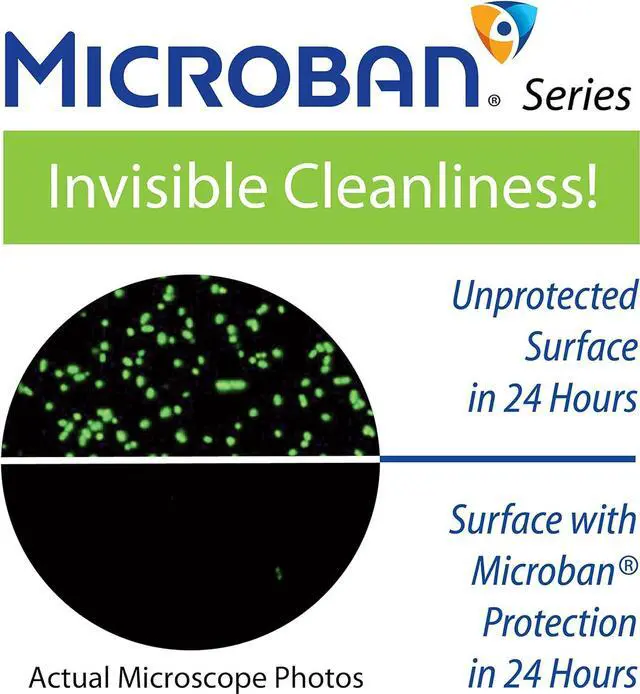 MICROBAN® Series

Invisible Cleanliness!

Unprotected Surface in 24 Hours

Surface with Microban® Protection in 24 Hours

Actual Microscope Photos